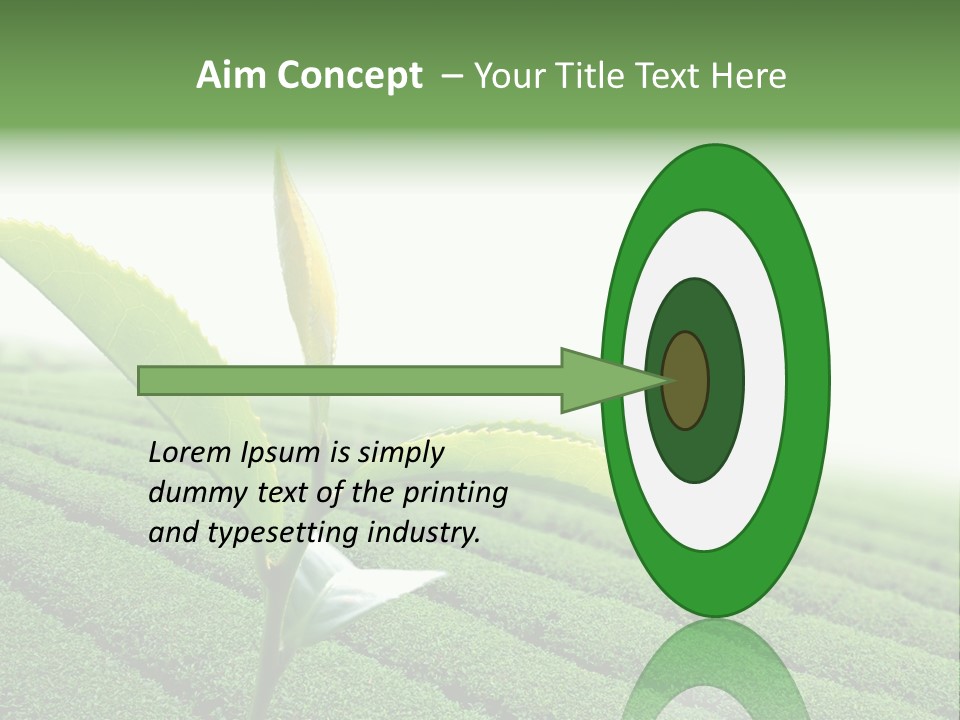 Aim Concept – Your Title Text Here

Lorem Ipsum is simply dummy text of the printing and typesetting industry.